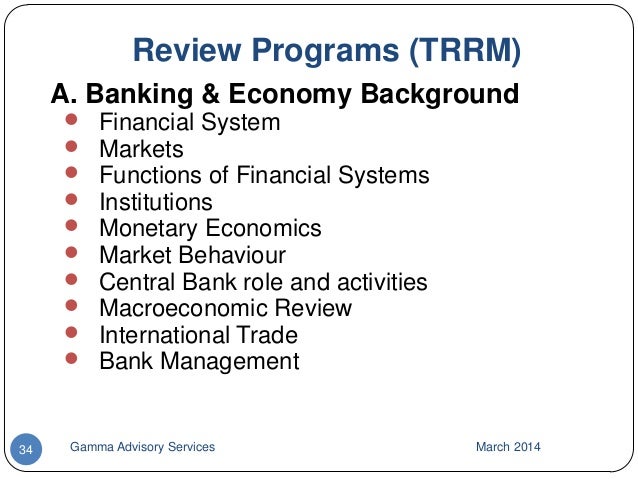 Review Programs (TRRM)

A. Banking & Economy Background

- Financial System
- Markets
- Functions of Financial Systems
- Institutions
- Monetary Economics
- Market Behaviour
- Central Bank role and activities
- Macroeconomic Review
- International Trade
- Bank Management

34 Gamma Advisory Services March 2014